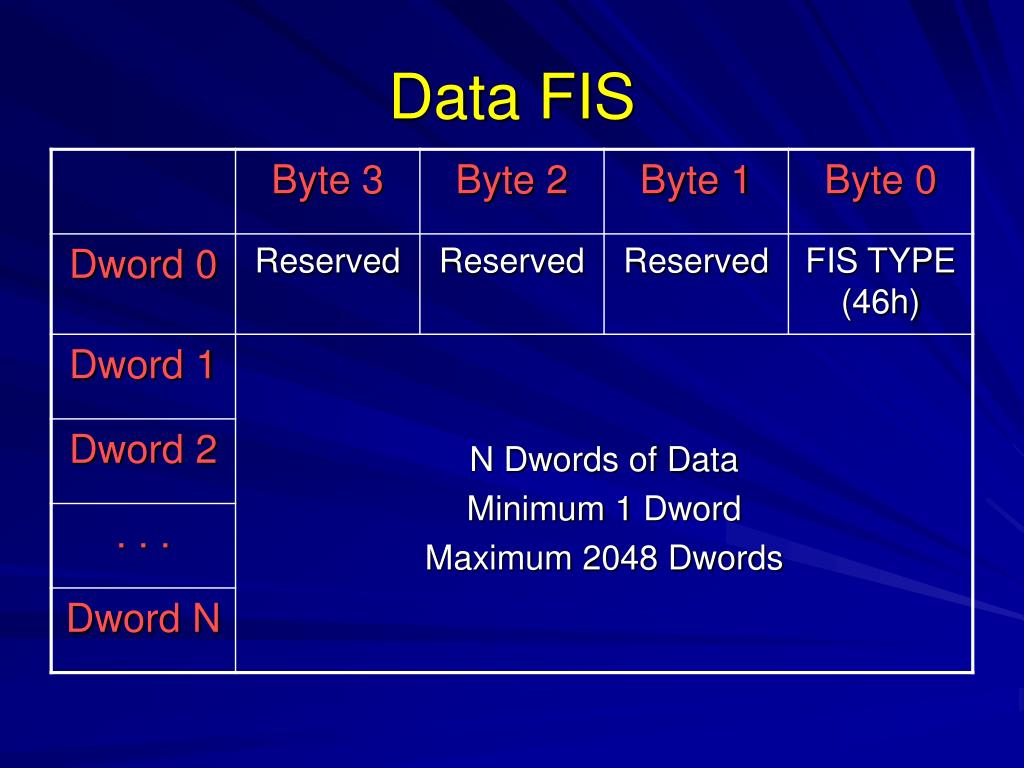 Data FIS

|  | Byte 3 | Byte 2 | Byte 1 | Byte 0 |
|---|---|---|---|---|
| Dword 0 | Reserved | Reserved | Reserved | FIS TYPE (46h) |
| Dword 1 | N Dwords of Data Minimum 1 Dword Maximum 2048 Dwords | | | |
| Dword 2 | | | | |
| . . . | | | | |
| Dword N | | | | |